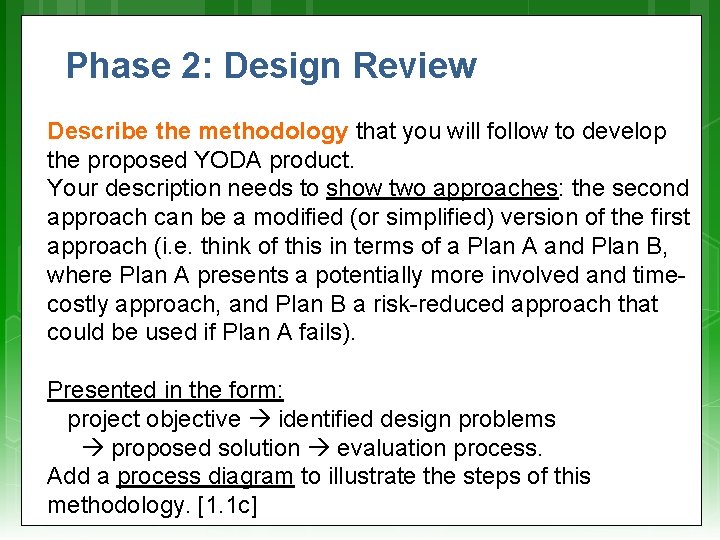 Phase 2: Design Review

Describe the methodology that you will follow to develop the proposed YODA product.
Your description needs to show two approaches: the second approach can be a modified (or simplified) version of the first approach (i.e. think of this in terms of a Plan A and Plan B, where Plan A presents a potentially more involved and time-costly approach, and Plan B a risk-reduced approach that could be used if Plan A fails).

Presented in the form:
project objective → identified design problems
→ proposed solution → evaluation process.
Add a process diagram to illustrate the steps of this methodology. [1.1c]